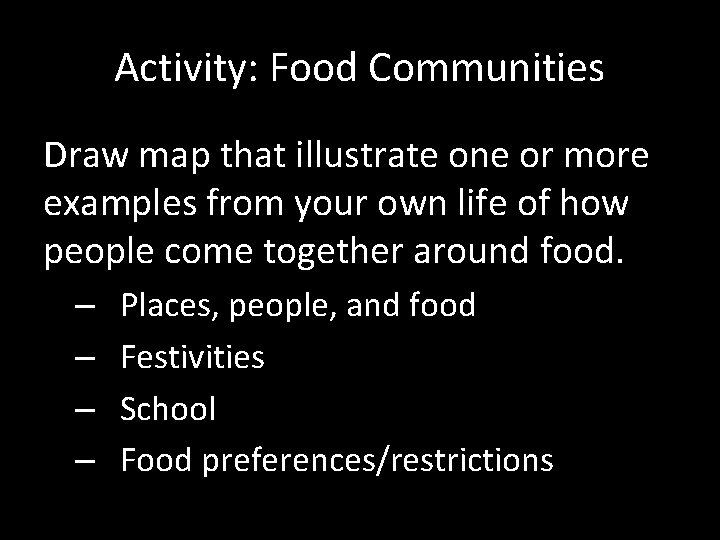 Activity: Food Communities

Draw map that illustrate one or more examples from your own life of how people come together around food.

– Places, people, and food
– Festivities
– School
– Food preferences/restrictions